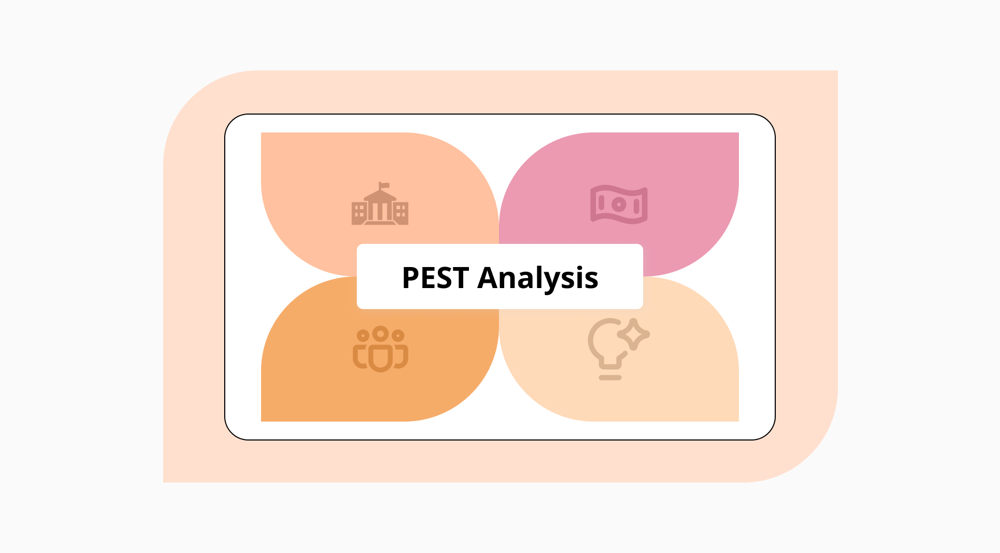 PEST Analysis